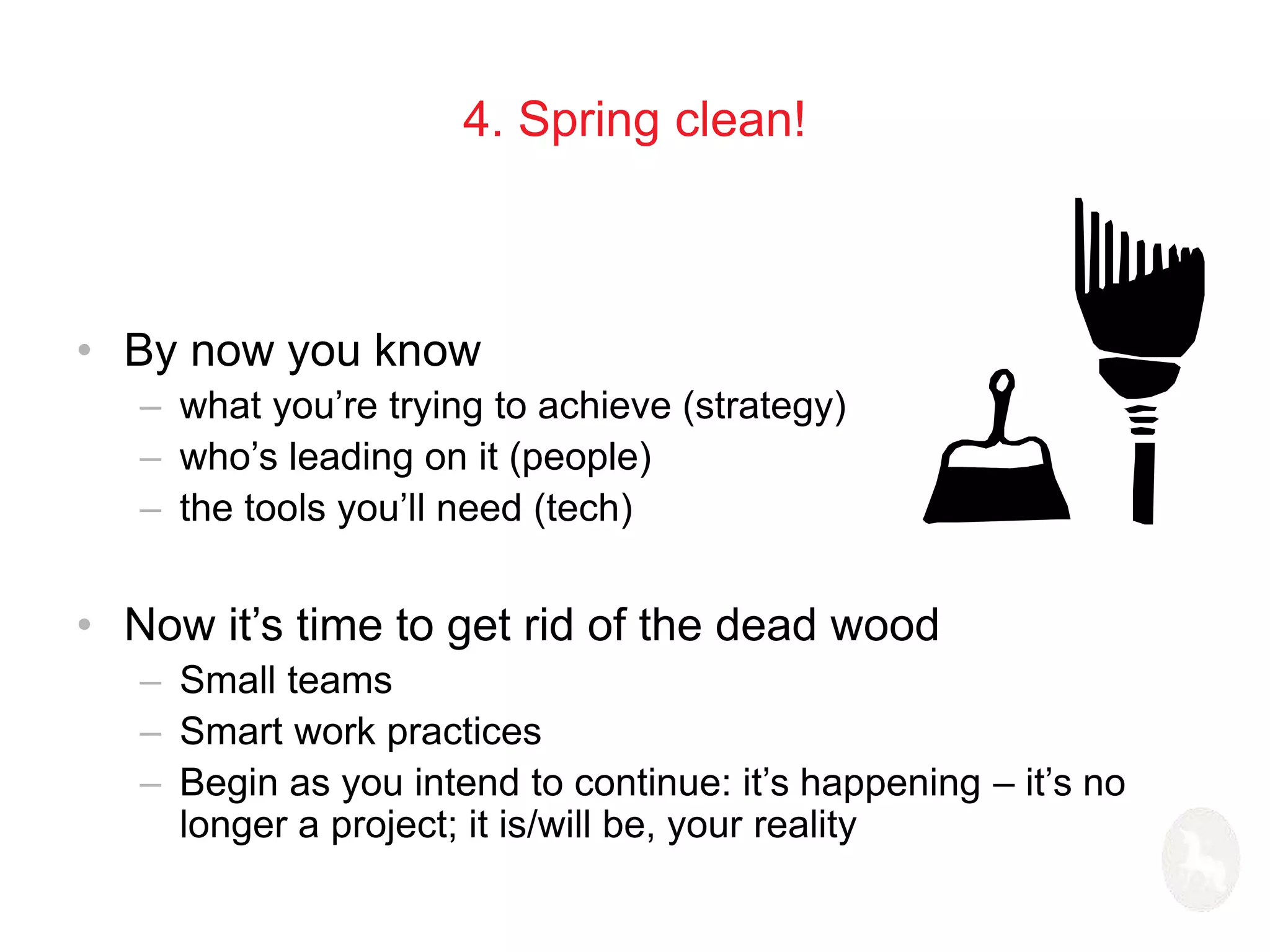 4. Spring clean!

• By now you know
– what you’re trying to achieve (strategy)
– who’s leading on it (people)
– the tools you’ll need (tech)

• Now it’s time to get rid of the dead wood
– Small teams
– Smart work practices
– Begin as you intend to continue: it’s happening – it’s no longer a project; it is/will be, your reality